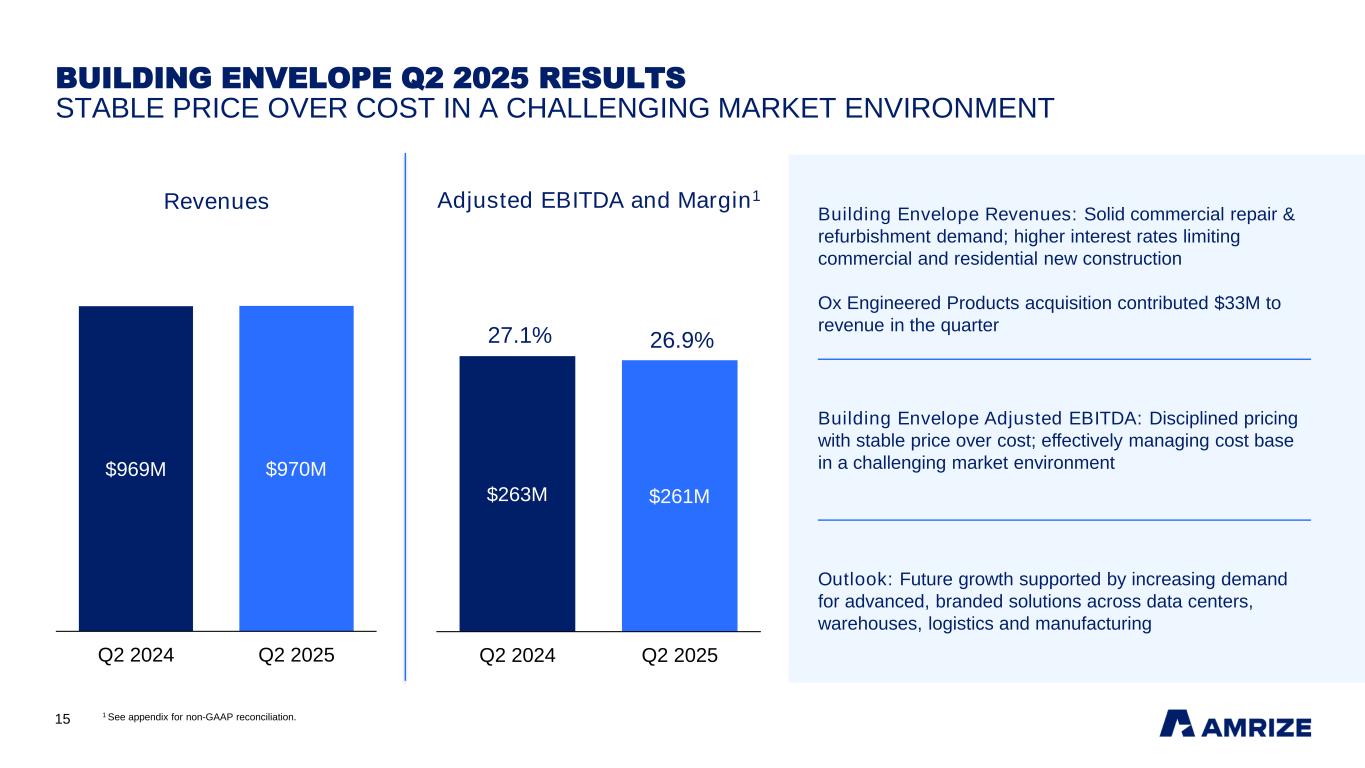 BUILDING ENVELOPE Q2 2025 RESULTS
STABLE PRICE OVER COST IN A CHALLENGING MARKET ENVIRONMENT

Revenues

$969M
$970M

Q2 2024 Q2 2025

Adjusted EBITDA and Margin$^1$

27.1%
26.9%

$263M
$261M

Q2 2024 Q2 2025

Building Envelope Revenues: Solid commercial repair & refurbishment demand; higher interest rates limiting commercial and residential new construction

Ox Engineered Products acquisition contributed $33M to revenue in the quarter

Building Envelope Adjusted EBITDA: Disciplined pricing with stable price over cost; effectively managing cost base in a challenging market environment

Outlook: Future growth supported by increasing demand for advanced, branded solutions across data centers, warehouses, logistics and manufacturing

15

$^1$ See appendix for non-GAAP reconciliation.

AMRIZE